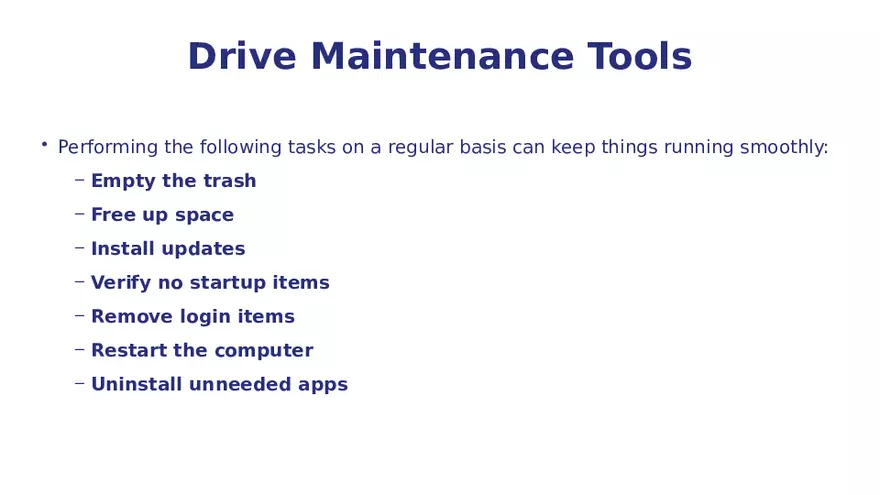 Drive Maintenance Tools

• Performing the following tasks on a regular basis can keep things running smoothly:

– Empty the trash
– Free up space
– Install updates
– Verify no startup items
– Remove login items
– Restart the computer
– Uninstall unneeded apps